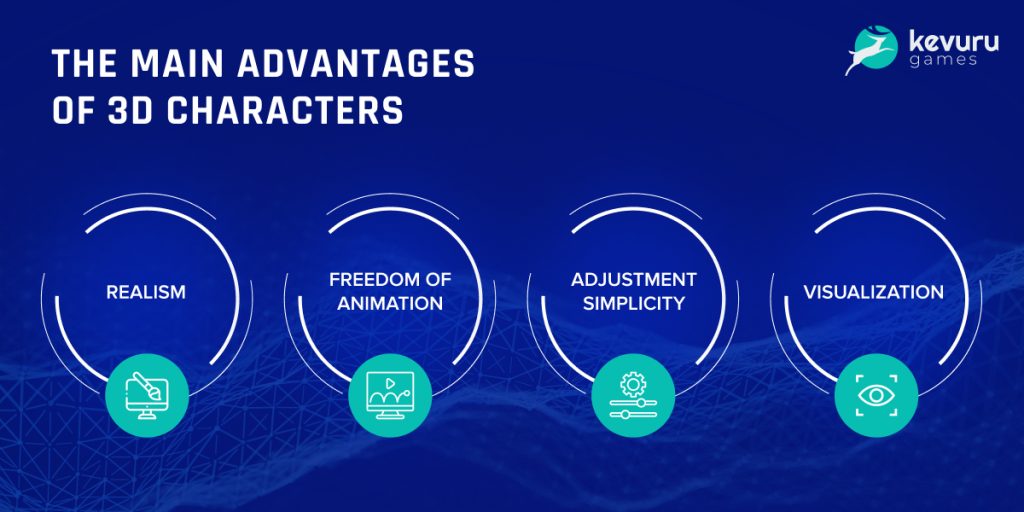 THE MAIN ADVANTAGES OF 3D CHARACTERS

kevuru games

REALISM

FREEDOM OF ANIMATION

ADJUSTMENT SIMPLICITY

VISUALIZATION